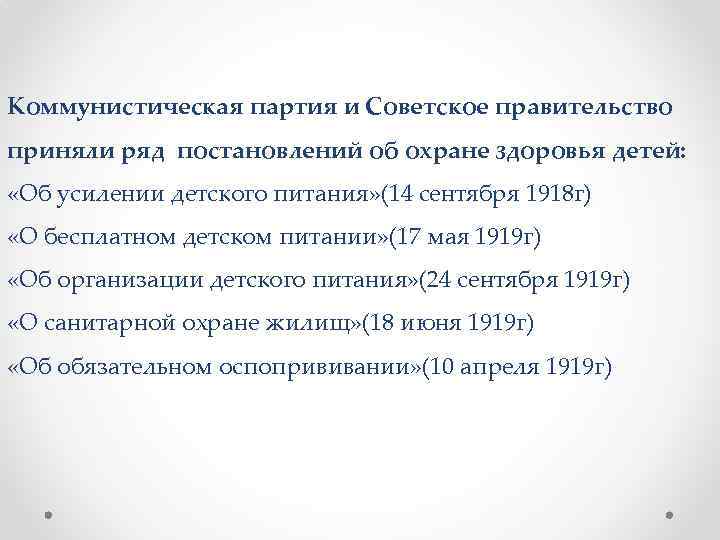 Коммунистическая партия и Советское правительство приняли ряд постановлений об охране здоровья детей:

«Об усилении детского питания»(14 сентября 1918г)

«О бесплатном детском питании»(17 мая 1919г)

«Об организации детского питания»(24 сентября 1919г)

«О санитарной охране жилищ»(18 июня 1919г)

«Об обязательном оспопрививании»(10 апреля 1919г)